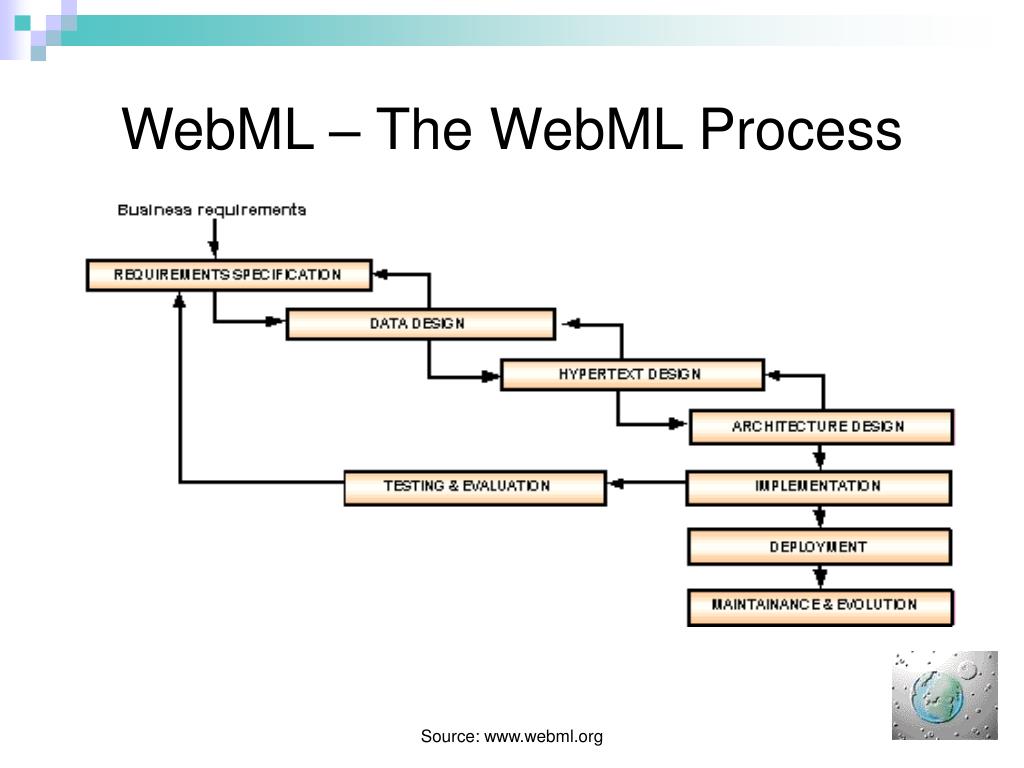 WebML – The WebML Process

Business requirements

REQUIREMENTS SPECIFICATION

DATA DESIGN

HYPERTEXT DESIGN

ARCHITECTURE DESIGN

TESTING & EVALUATION

IMPLEMENTATION

DEPLOYMENT

MAINTAINANCE & EVOLUTION

Source: www.webml.org